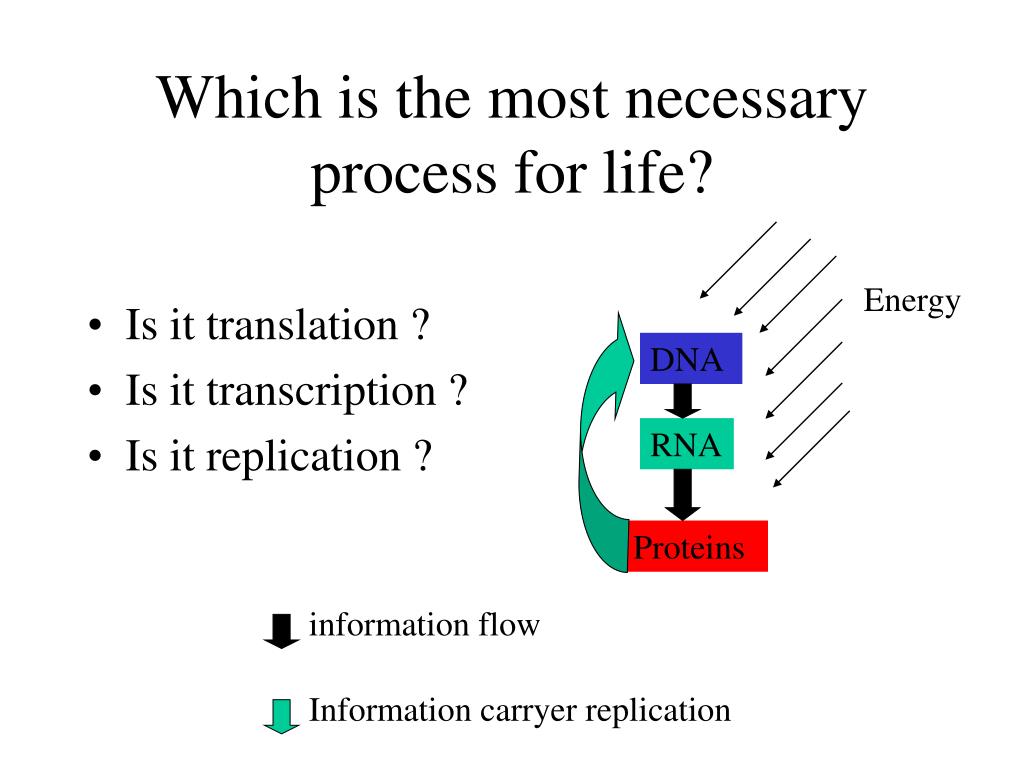 Which is the most necessary process for life?

• Is it translation ?
• Is it transcription ?
• Is it replication ?

Energy

DNA

RNA

Proteins

information flow

Information carryer replication